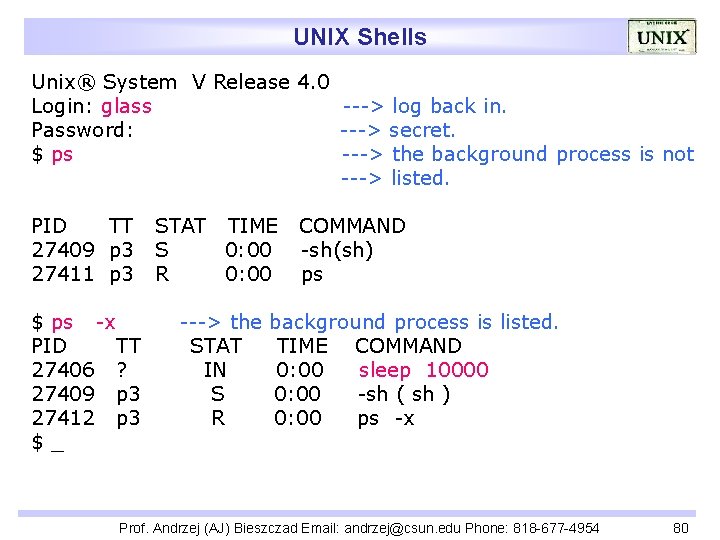 UNIX Shells

UNIX

Unix® System V Release 4.0
Login: glass ---> log back in.
Password: ---> secret.
$ ps ---> the background process is not
---> listed.

| PID | TT | STAT | TIME | COMMAND |
|---|---|---|---|---|
| 27409 | p3 | S | 0:00 | -sh(sh) |
| 27411 | p3 | R | 0:00 | ps |

$ ps -x ---> the background process is listed.

| PID | TT | STAT | TIME | COMMAND |
|---|---|---|---|---|
| 27406 | ? | IN | 0:00 | sleep 10000 |
| 27409 | p3 | S | 0:00 | -sh ( sh ) |
| 27412 | p3 | R | 0:00 | ps -x |

$ _

Prof. Andrzej (AJ) Bieszczad Email: andrzej@csun.edu Phone: 818-677-4954 80